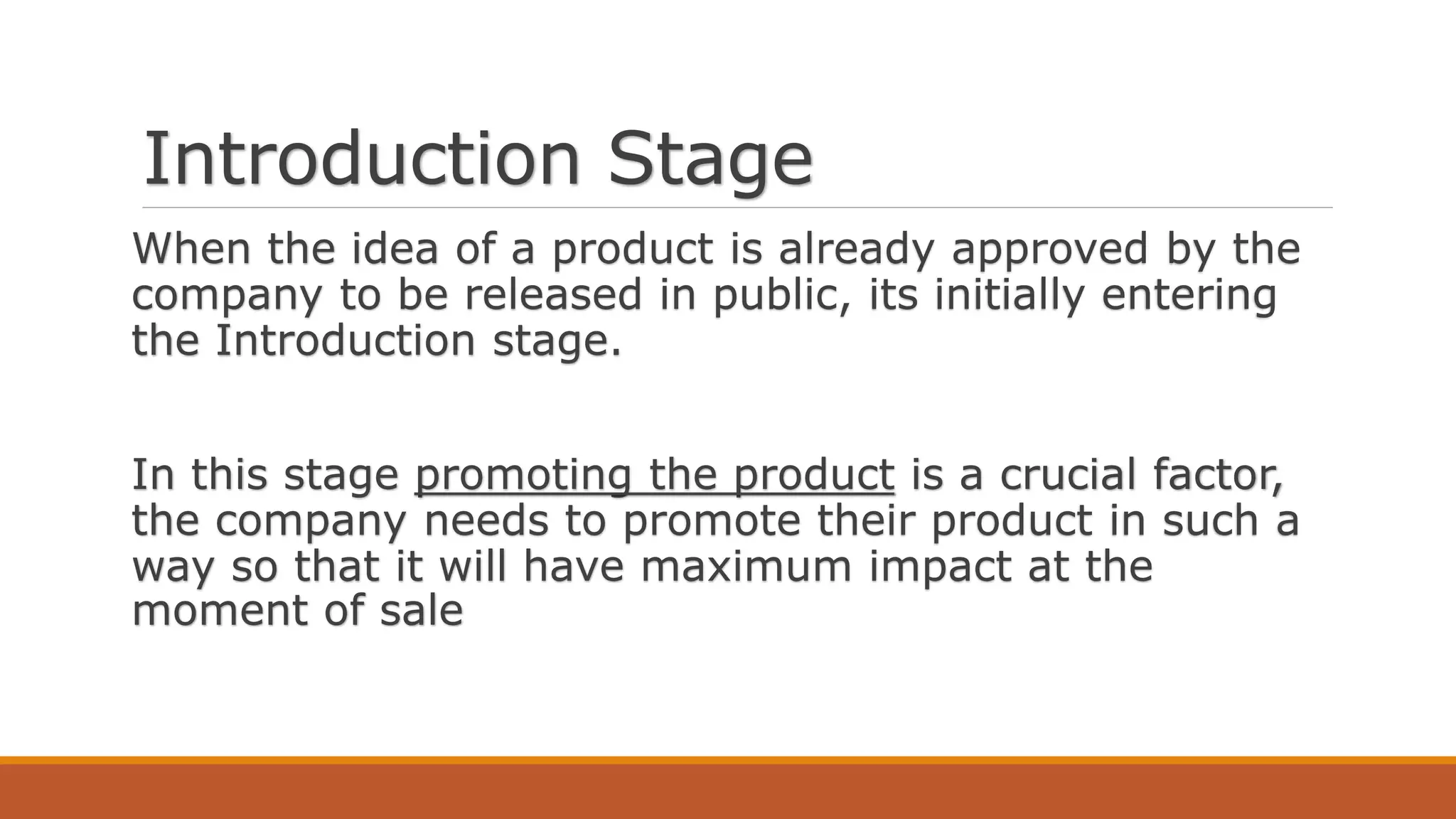 Introduction Stage

When the idea of a product is already approved by the company to be released in public, its initially entering the Introduction stage.

In this stage promoting the product is a crucial factor, the company needs to promote their product in such a way so that it will have maximum impact at the moment of sale